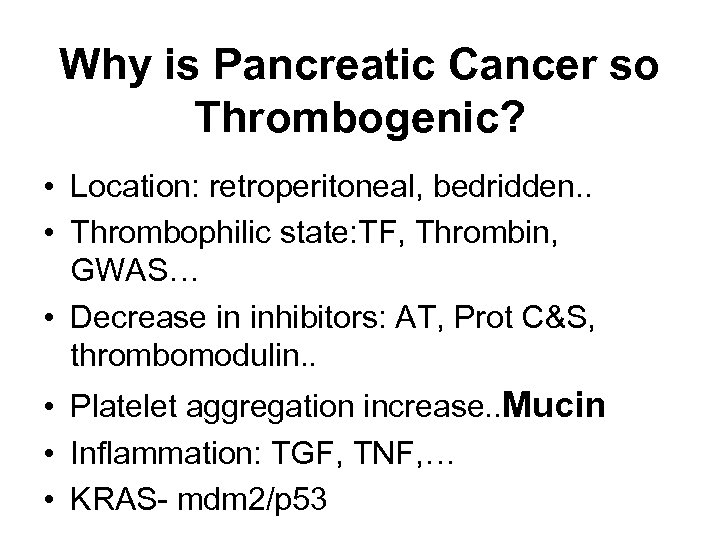 Why is Pancreatic Cancer so Thrombogenic?

• Location: retroperitoneal, bedridden..
• Thrombophilic state:TF, Thrombin, GWAS…
• Decrease in inhibitors: AT, Prot C&S, thrombomodulin..
• Platelet aggregation increase..Mucin
• Inflammation: TGF, TNF,…
• KRAS- mdm2/p53